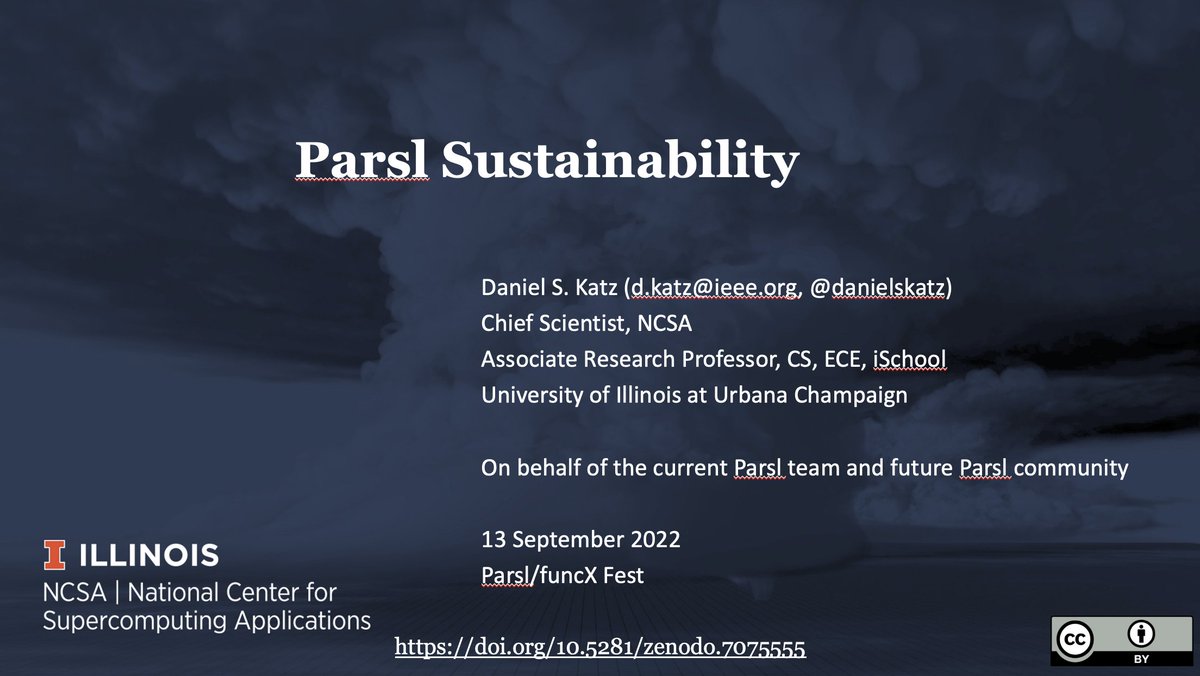 Parsl Sustainability

Daniel S. Katz (d.katz@ieee.org, @danielskatz)
Chief Scientist, NCSA
Associate Research Professor, CS, ECE, iSchool
University of Illinois at Urbana Champaign

On behalf of the current Parsl team and future Parsl community

13 September 2022
Parsl/funcX Fest

I ILLINOIS
NCSA | National Center for Supercomputing Applications

https://doi.org/10.5281/zenodo.7075555

cc BY